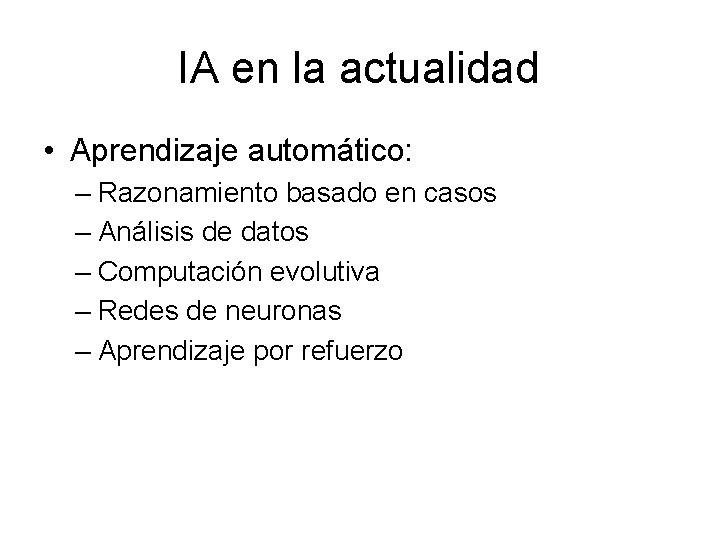 IA en la actualidad

• Aprendizaje automático:
– Razonamiento basado en casos
– Análisis de datos
– Computación evolutiva
– Redes de neuronas
– Aprendizaje por refuerzo